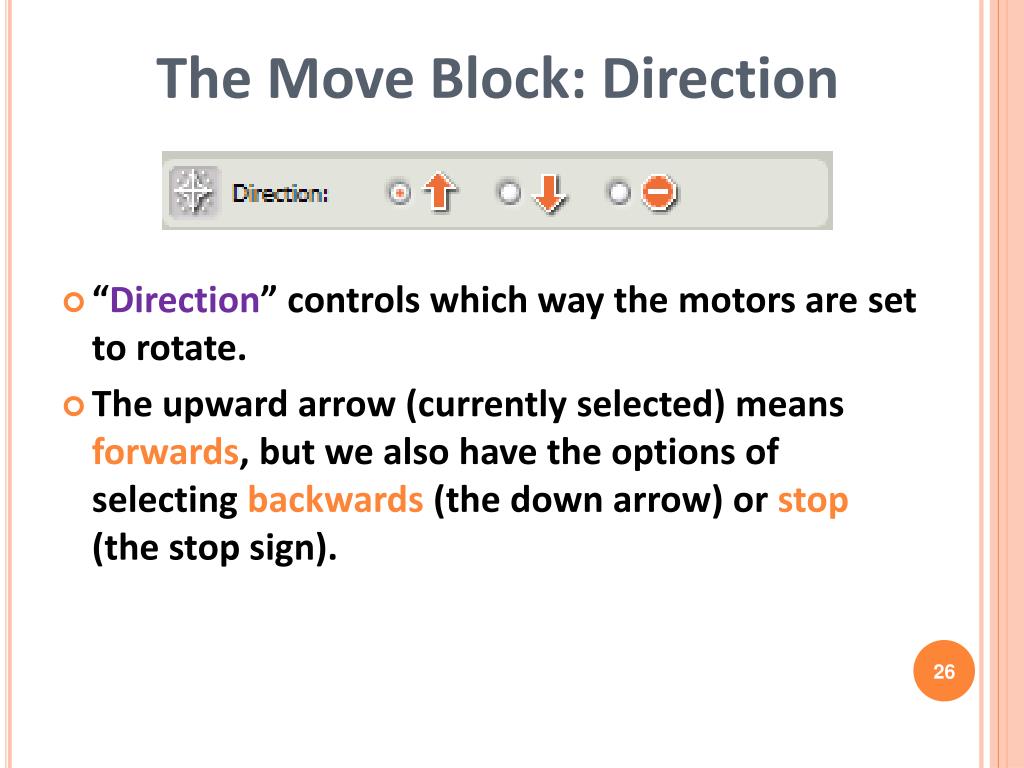 The Move Block: Direction

Direction:

“Direction” controls which way the motors are set to rotate.

The upward arrow (currently selected) means forwards, but we also have the options of selecting backwards (the down arrow) or stop (the stop sign).

26